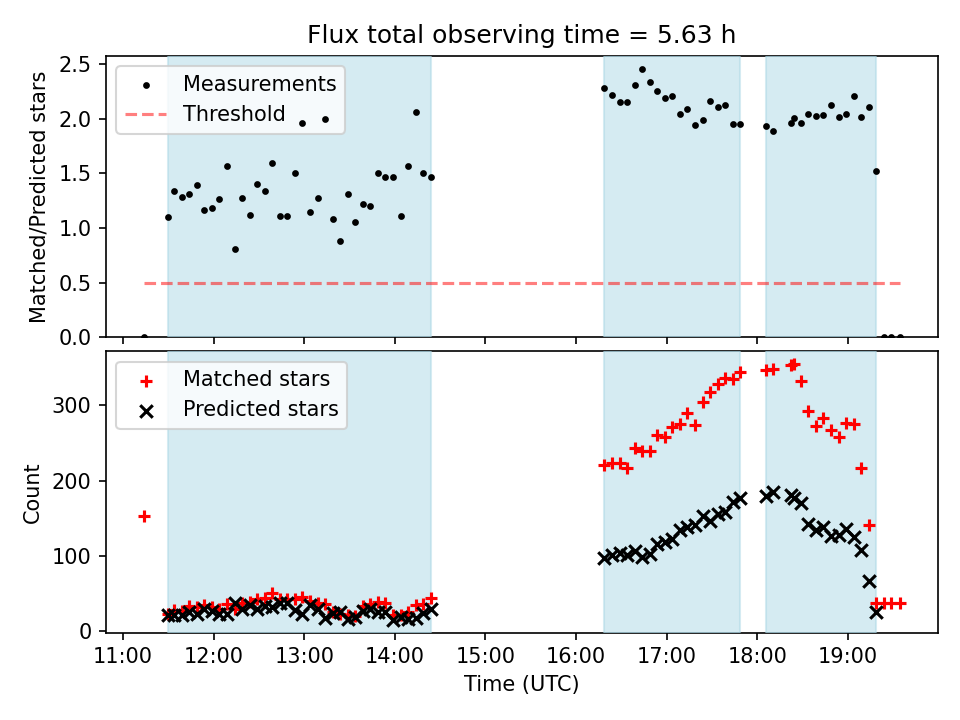 Flux total observing time = 5.63 h

Measurements
Threshold

Matched/Predicted stars

2.5
2.0
1.5
1.0
0.5
0.0

Matched stars
Predicted stars

Count

300
200
100
0

11:00 12:00 13:00 14:00 15:00 16:00 17:00 18:00 19:00

Time (UTC)